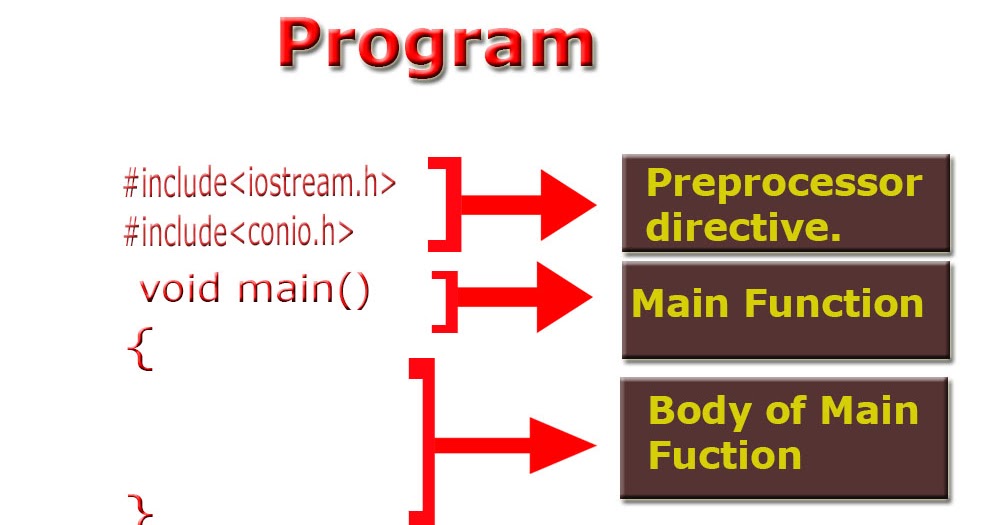 Program

#include<iostream.h>
#include<conio.h>
void main()
{

}

Preprocessor directive.

Main Function

Body of Main Fuction